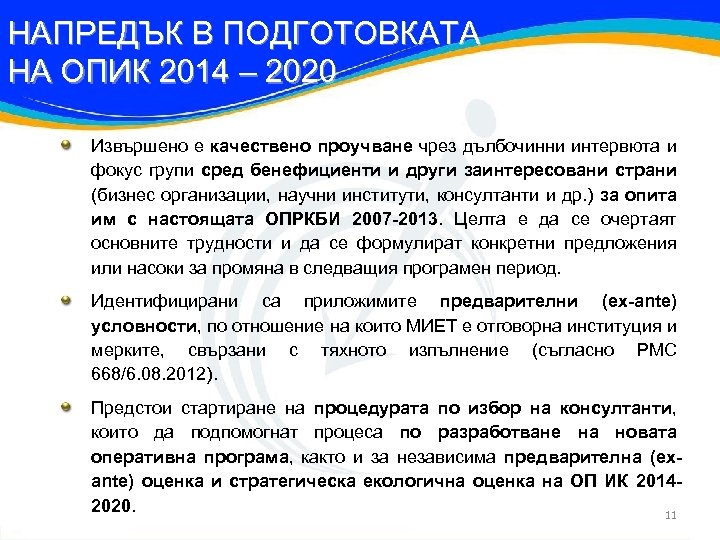 НАПРЕДЪК В ПОДГОТОВКАТА НА ОПИК 2014 – 2020

Извършено е качествено проучване чрез дълбочинни интервюта и фокус групи сред бенефициенти и други заинтересовани страни (бизнес организации, научни институти, консултанти и др.) за опита им с настоящата ОПРКБИ 2007-2013. Целта е да се очертаят основните трудности и да се формулират конкретни предложения или насоки за промяна в следващия програмен период.

Идентифицирани са приложимите предварителни (ex-ante) условности, по отношение на които МИЕТ е отговорна институция и мерките, свързани с тяхното изпълнение (съгласно РМС 668/6.08.2012).

Предстои стартиране на процедурата по избор на консултанти, които да подпомогнат процеса по разработване на новата оперативна програма, както и за независима предварителна (ex-ante) оценка и стратегическа екологична оценка на ОП ИК 2014-2020.

11